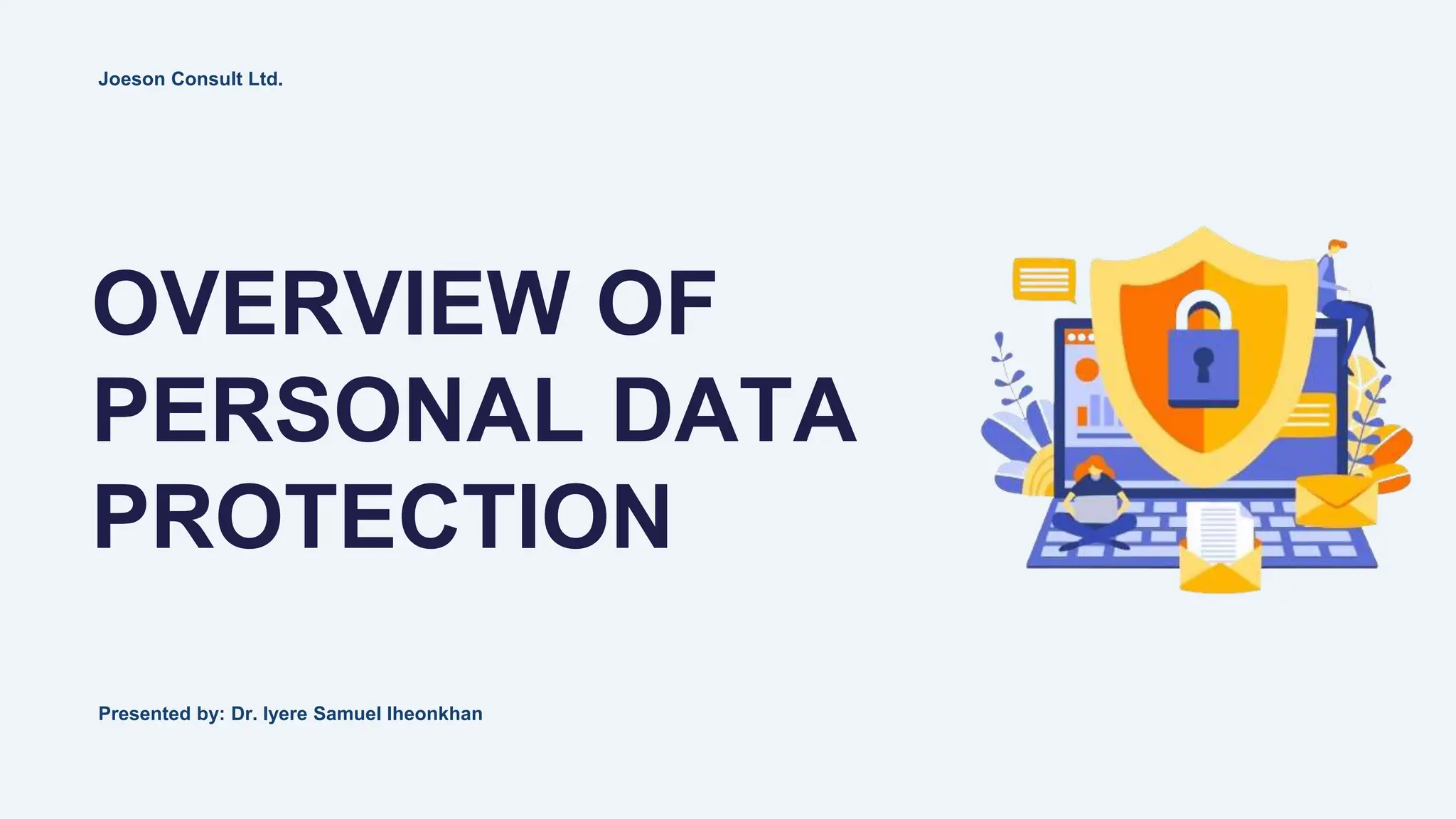 Joeson Consult Ltd.

OVERVIEW OF PERSONAL DATA PROTECTION

Presented by: Dr. Iyere Samuel Iheonkhan